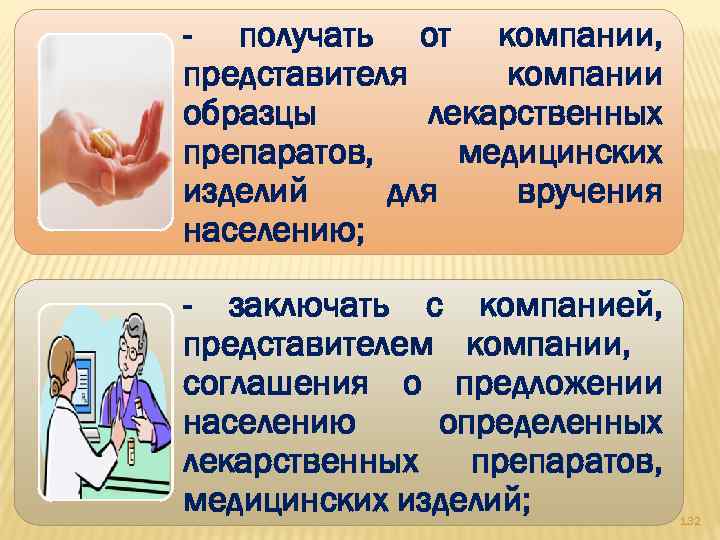 - получать от компании, представителя компании образцы лекарственных препаратов, медицинских изделий для вручения населению;

- заключать с компанией, представителем компании, соглашения о предложении населению определенных лекарственных препаратов, медицинских изделий;

132